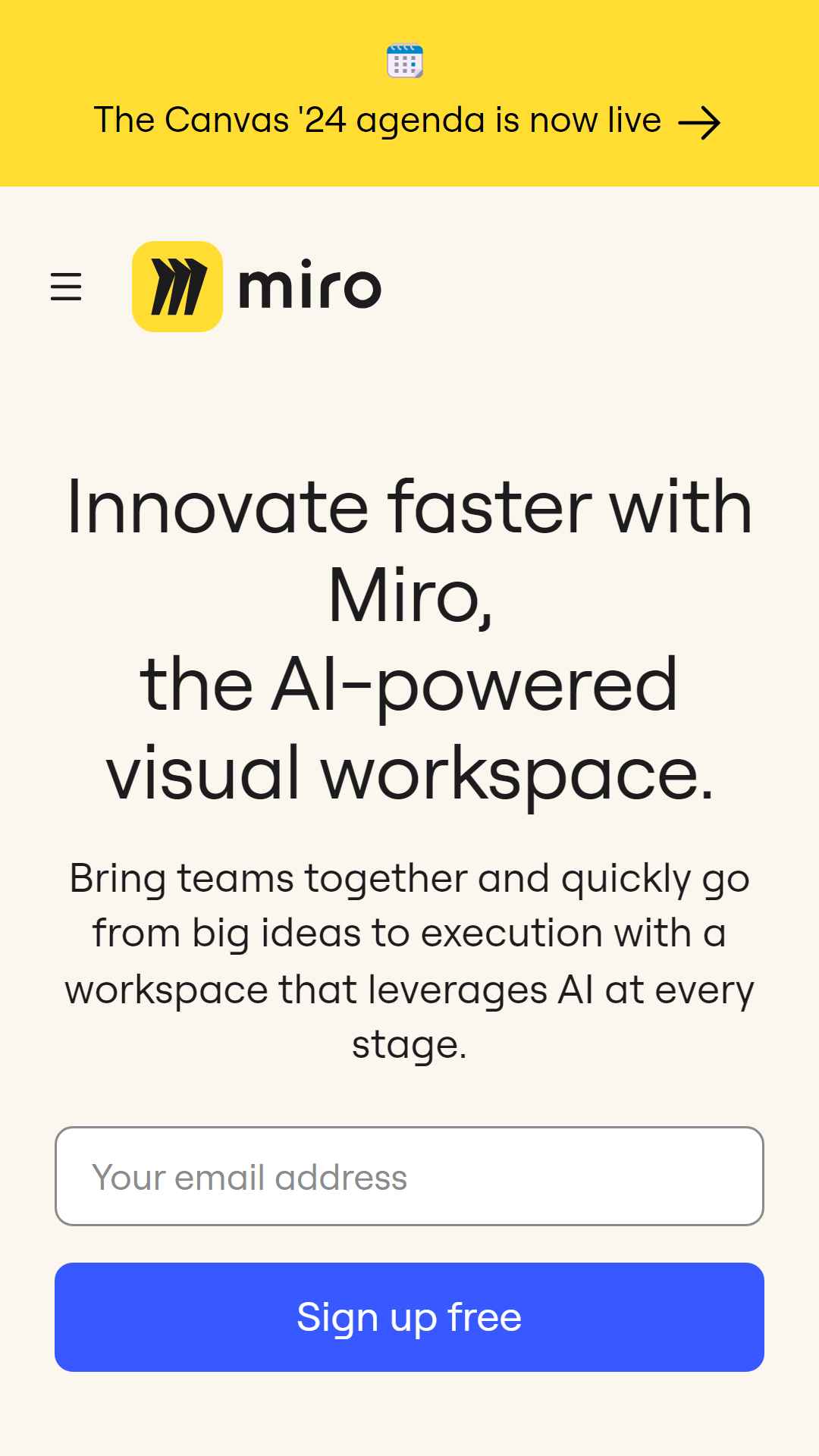 The Canvas '24 agenda is now live →

miro

Innovate faster with Miro, the AI-powered visual workspace.

Bring teams together and quickly go from big ideas to execution with a workspace that leverages AI at every stage.

Your email address

Sign up free